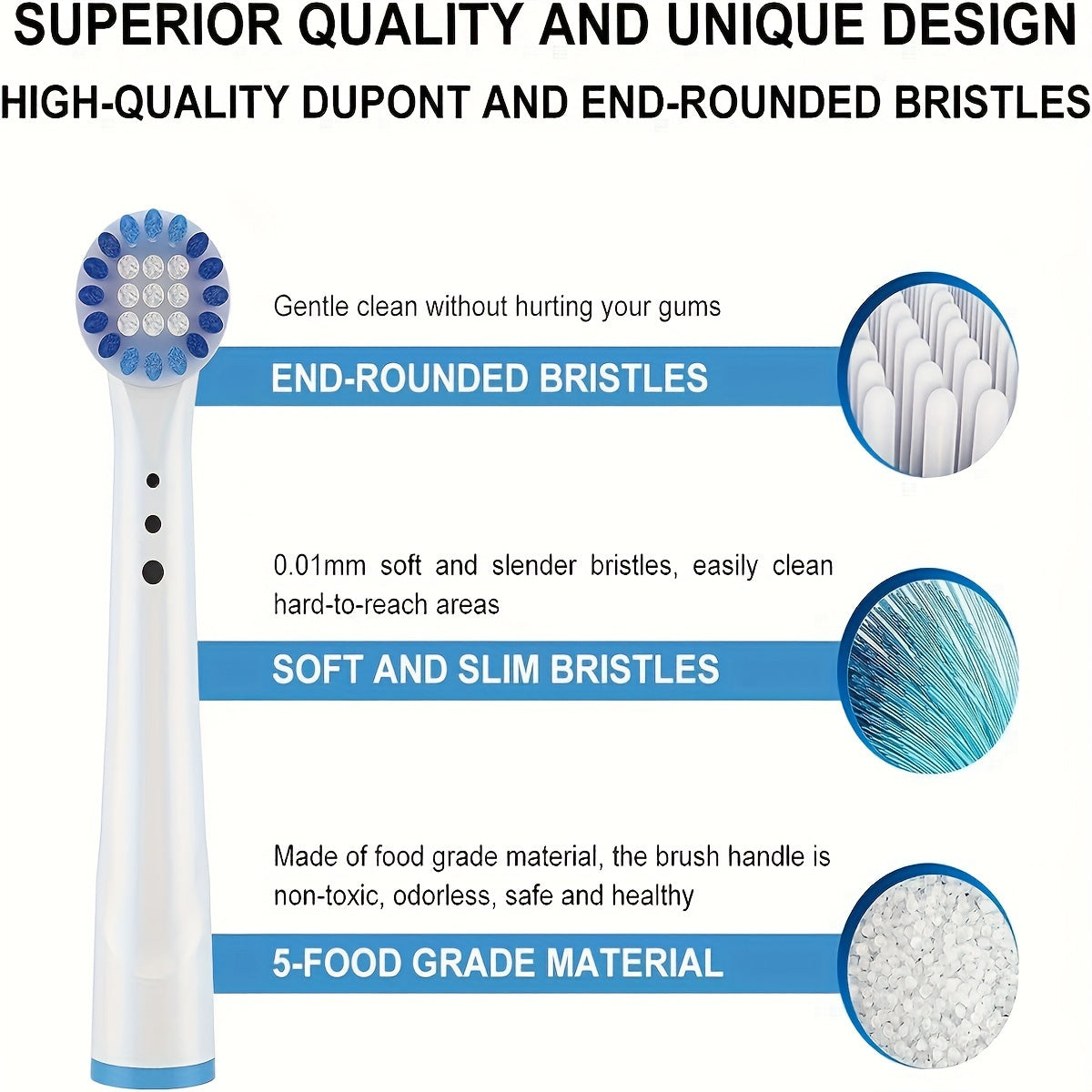 SUPERIOR QUALITY AND UNIQUE DESIGN

HIGH-QUALITY DUPONT AND END-ROUNDED BRISTLES

Gentle clean without hurting your gums

END-ROUNDED BRISTLES

0.01mm soft and slender bristles, easily clean hard-to-reach areas

SOFT AND SLIM BRISTLES

Made of food grade material, the brush handle is non-toxic, odorless, safe and healthy

5-FOOD GRADE MATERIAL